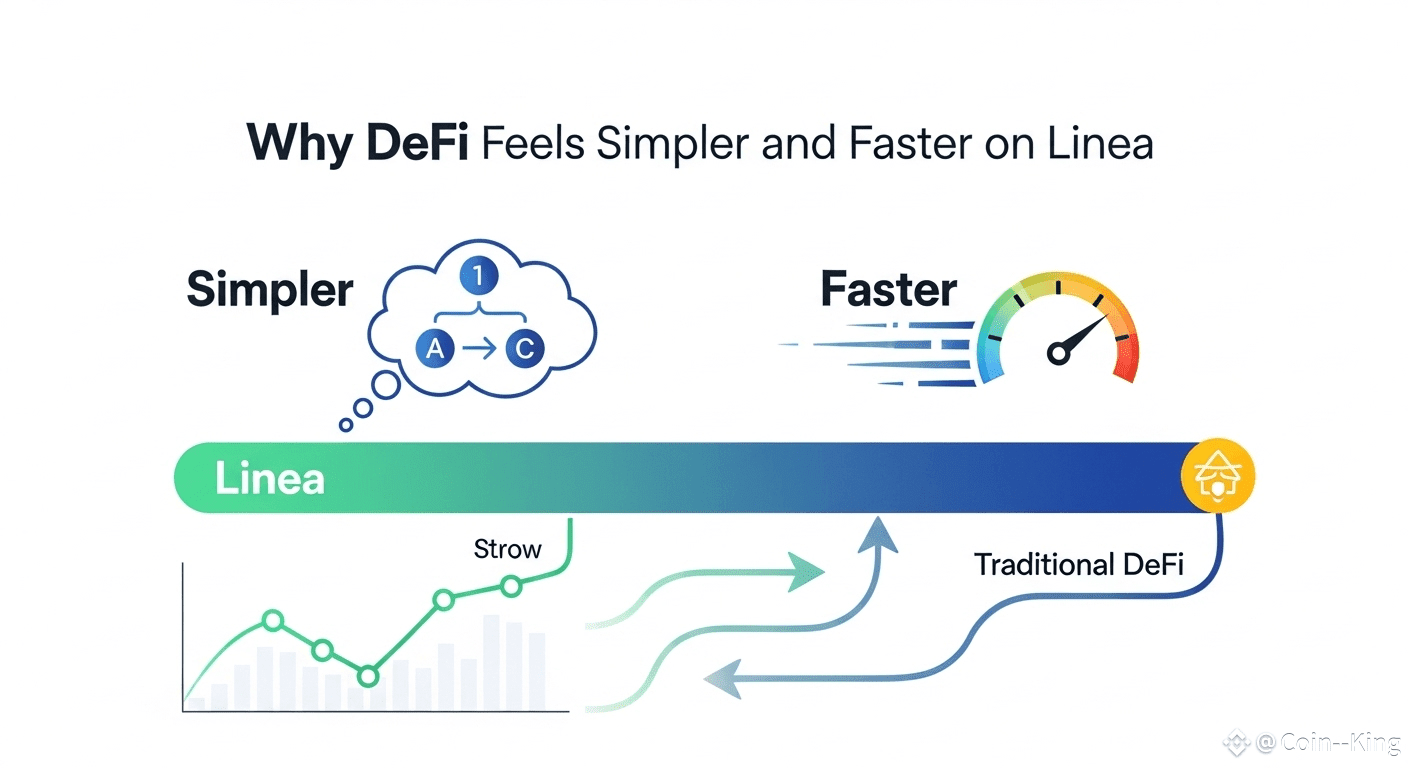 Why DeFi Feels Simpler and Faster on Linea

Simpler

1

A → C

Faster

Linea

Strow

Traditional DeFi

@Coin--King